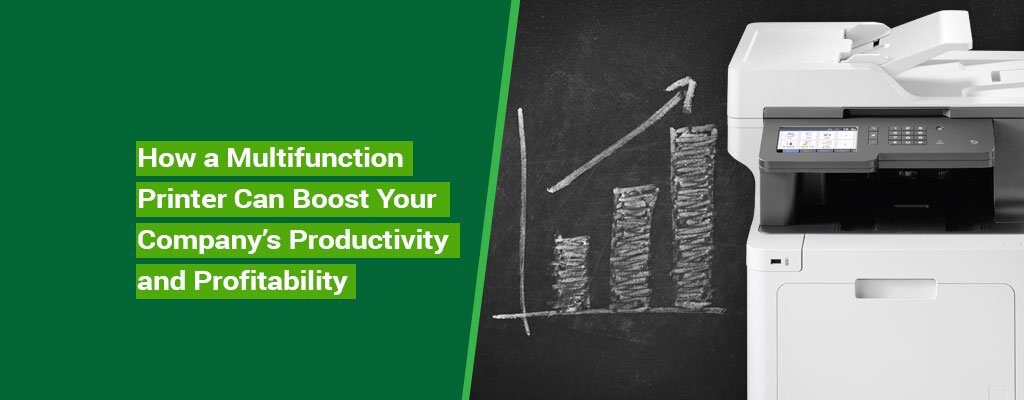 How a Multifunction Printer Can Boost Your Company's Productivity and Profitability